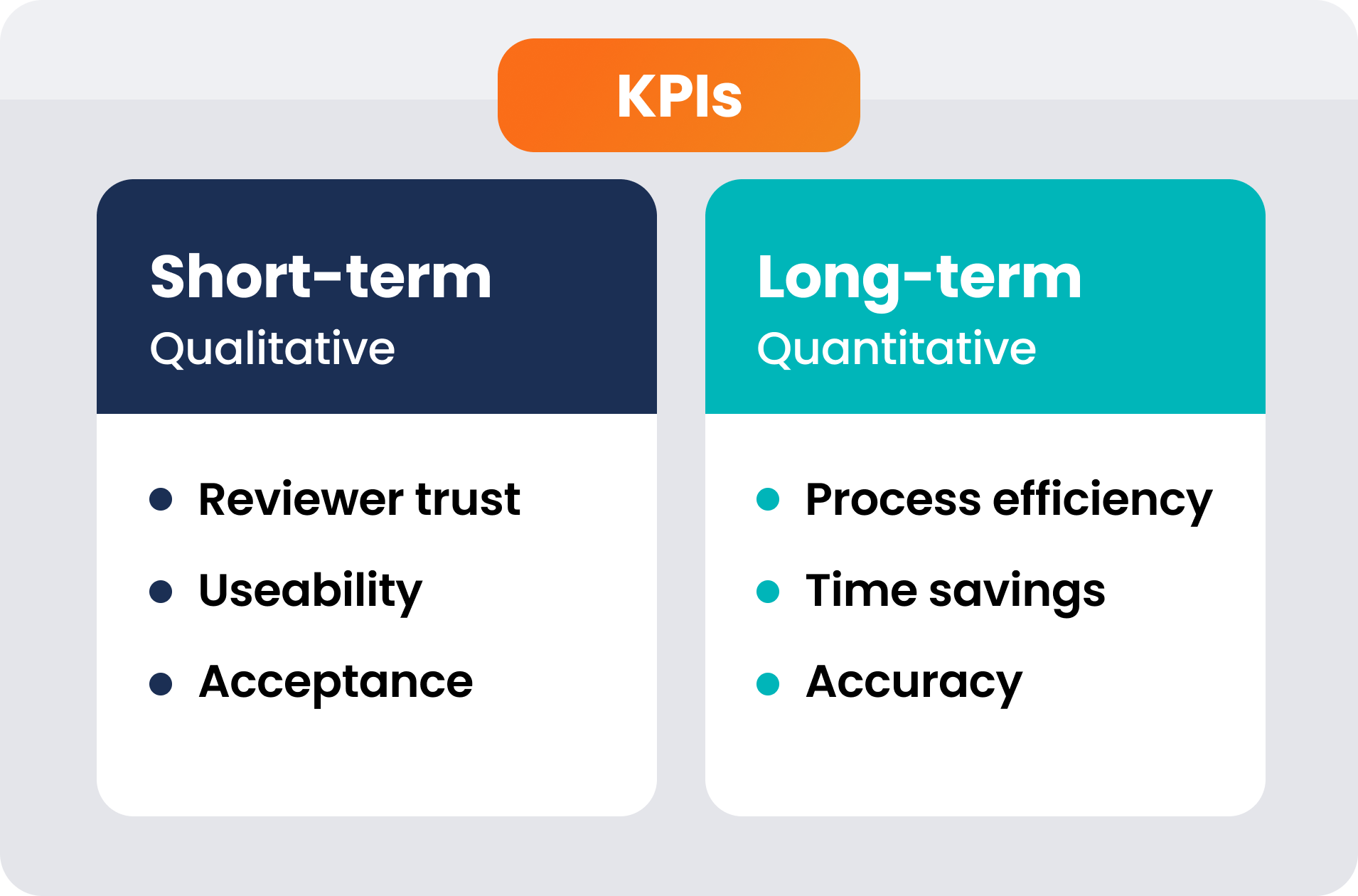 KPIs

Short-term
Qualitative

- Reviewer trust
- Useability
- Acceptance

Long-term
Quantitative

- Process efficiency
- Time savings
- Accuracy